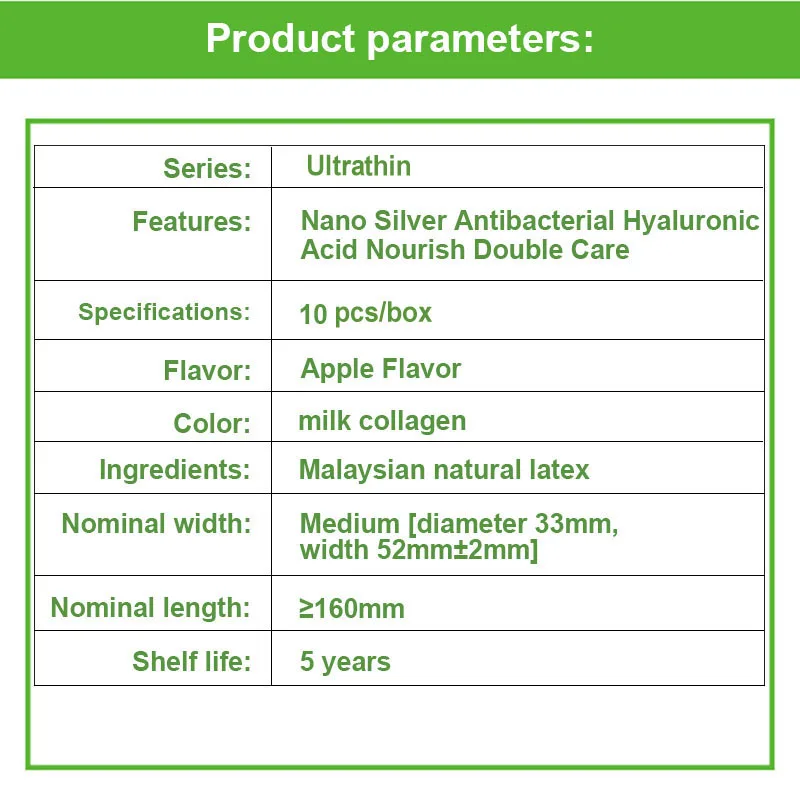 Product parameters:

| Series: | Ultrathin |
|---|---|
| Features: | Nano Silver Antibacterial Hyaluronic Acid Nourish Double Care |
| Specifications: | 10 pcs/box |
| Flavor: | Apple Flavor |
| Color: | milk collagen |
| Ingredients: | Malaysian natural latex |
| Nominal width: | Medium [diameter 33mm, width 52mm±2mm] |
| Nominal length: | ≥160mm |
| Shelf life: | 5 years |